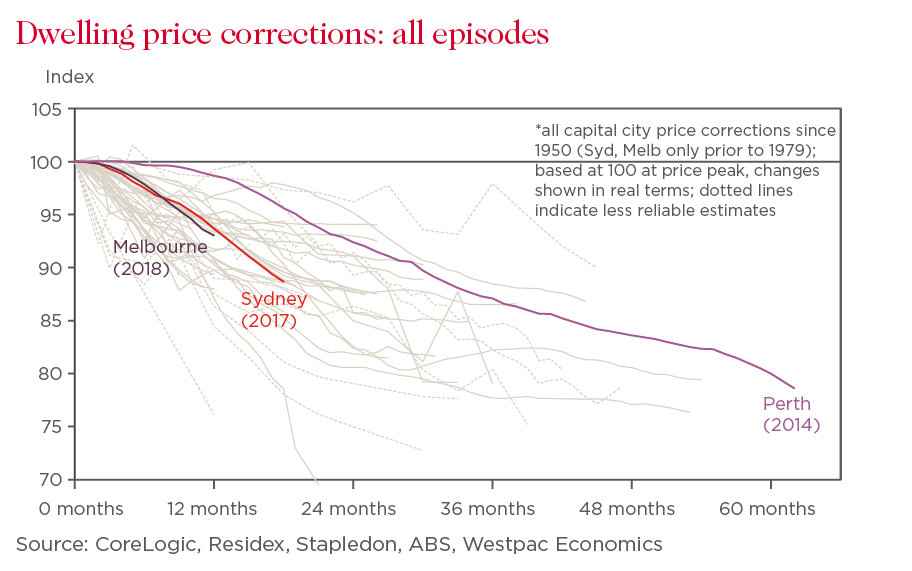 Dwelling price corrections: all episodes

Index

105
100
95
90
85
80
75
70

*all capital city price corrections since 1950 (Syd, Melb only prior to 1979); based at 100 at price peak, changes shown in real terms; dotted lines indicate less reliable estimates

Melbourne (2018)

Sydney (2017)

Perth (2014)

0 months
12 months
24 months
36 months
48 months
60 months

Source: CoreLogic, Residex, Stapledon, ABS, Westpac Economics